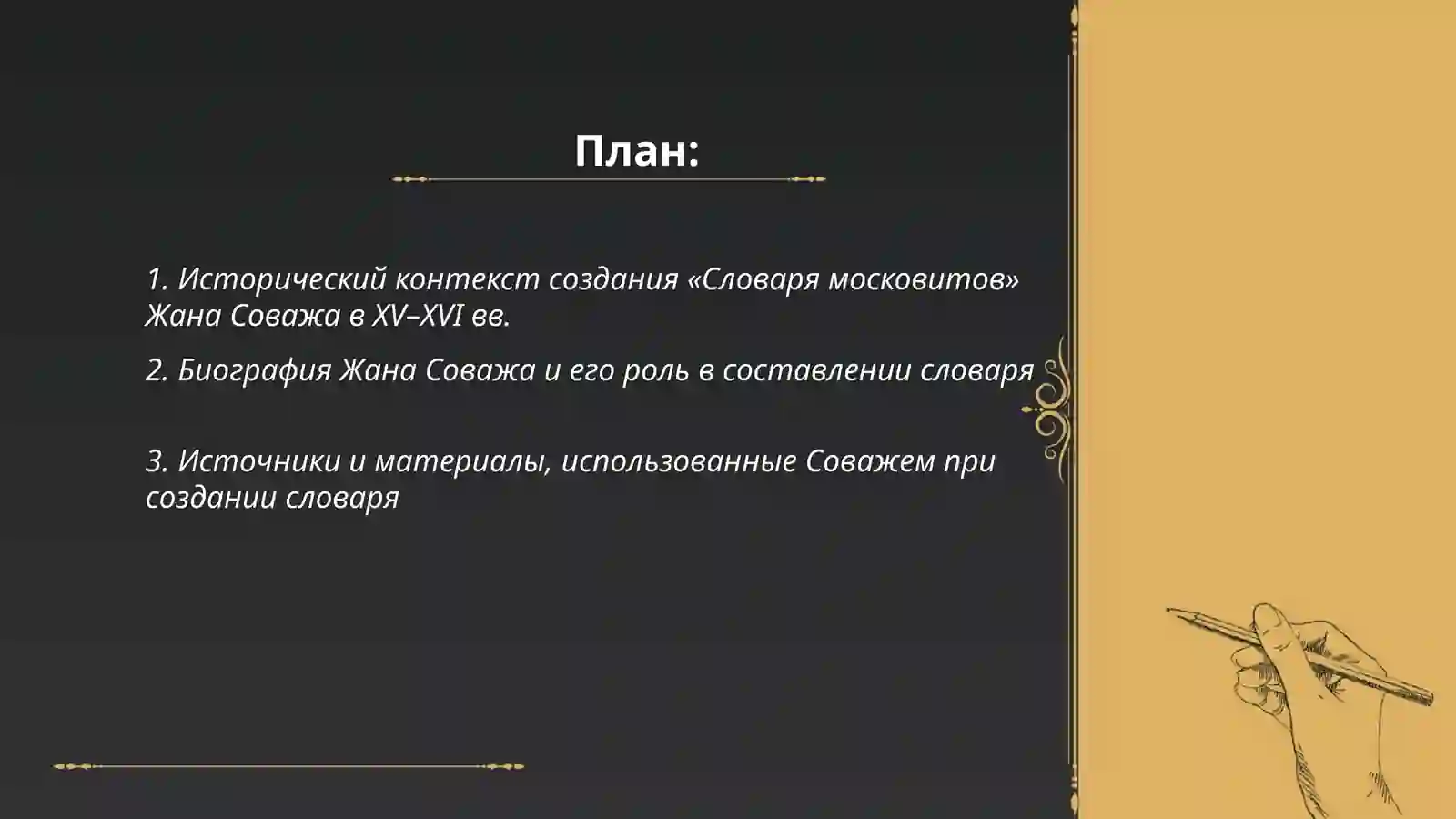 План:

1. Исторический контекст создания «Словаря московитов» Жана Соважа в XV–XVI вв.

2. Биография Жана Соважа и его роль в составлении словаря

3. Источники и материалы, использованные Соважем при создании словаря